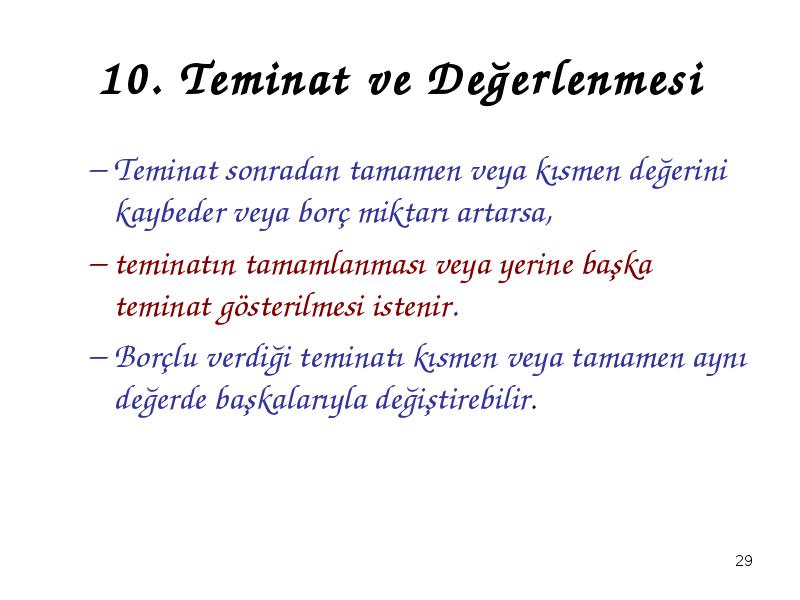 10. Teminat ve Değerlenmesi

– Teminat sonradan tamamen veya kısmen değerini kaybeder veya borç miktarı artarsa,

– teminatın tamamlanması veya yerine başka teminat gösterilmesi istenir.

– Borçlu verdiği teminatı kısmen veya tamamen aynı değerde başkalarıyla değiştirebilir.

29